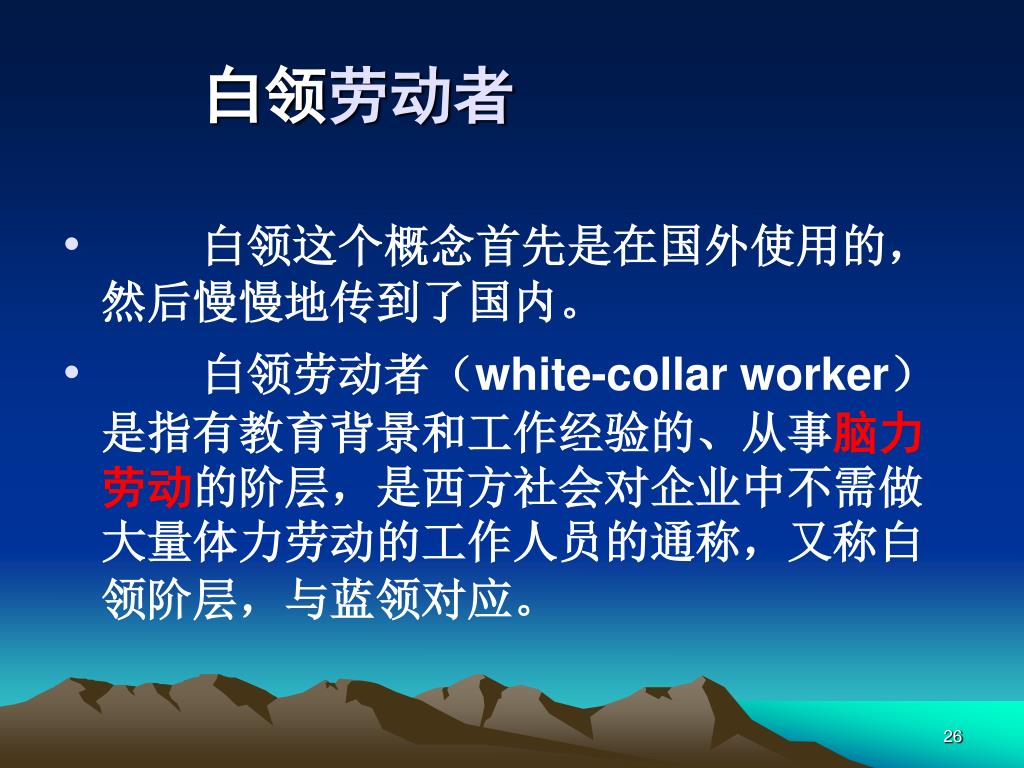 白领劳动者

• 白领这个概念首先是在国外使用的，然后慢慢地传到了国内。

• 白领劳动者（white-collar worker）是指有教育背景和工作经验的、从事脑力劳动的阶层，是西方社会对企业中不需做大量体力劳动的工作人员的通称，又称白领阶层，与蓝领对应。

26